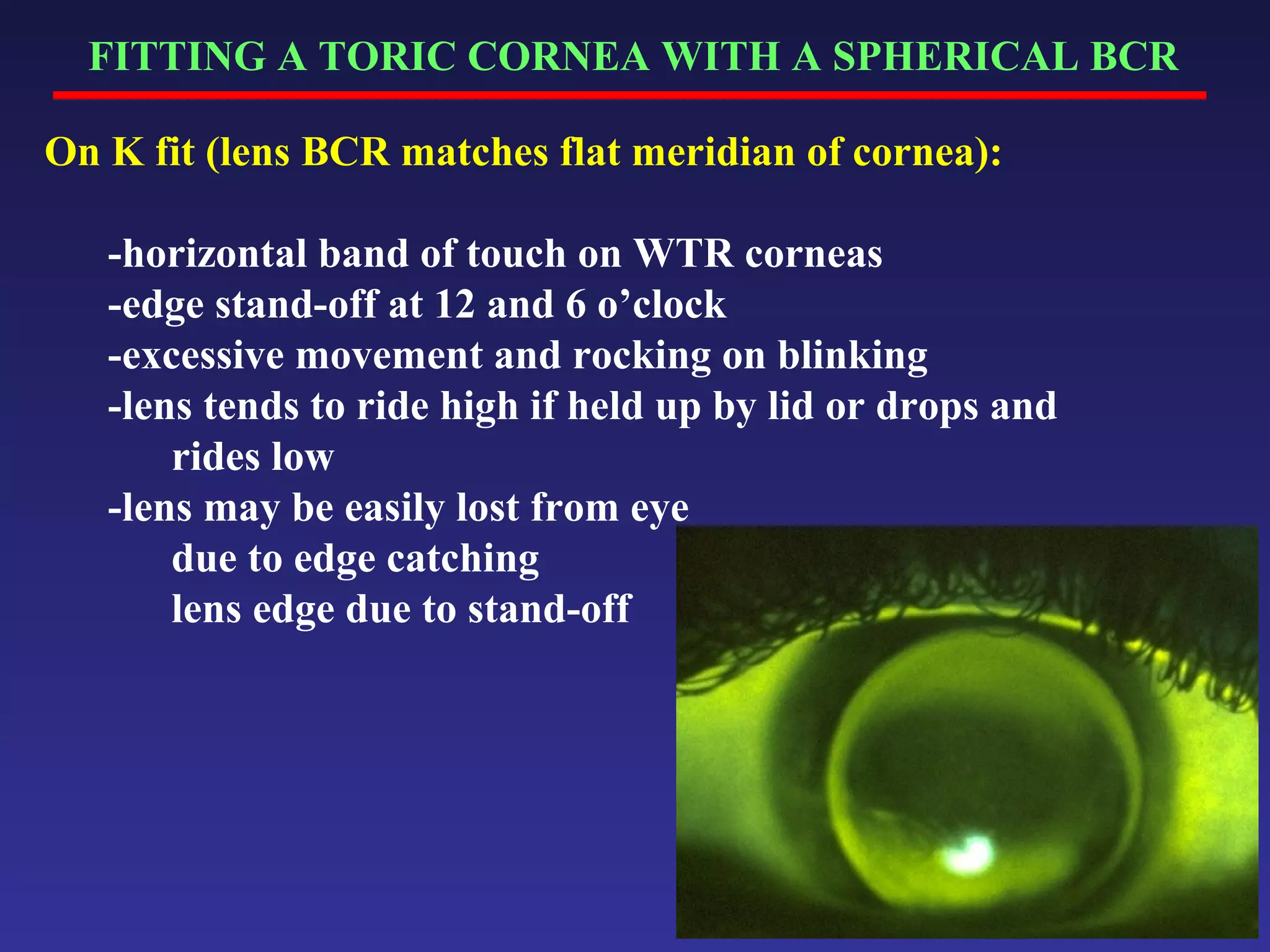 FITTING A TORIC CORNEA WITH A SPHERICAL BCR

On K fit (lens BCR matches flat meridian of cornea):

-horizontal band of touch on WTR corneas
-edge stand-off at 12 and 6 o’clock
-excessive movement and rocking on blinking
-lens tends to ride high if held up by lid or drops and rides low
-lens may be easily lost from eye due to edge catching lens edge due to stand-off